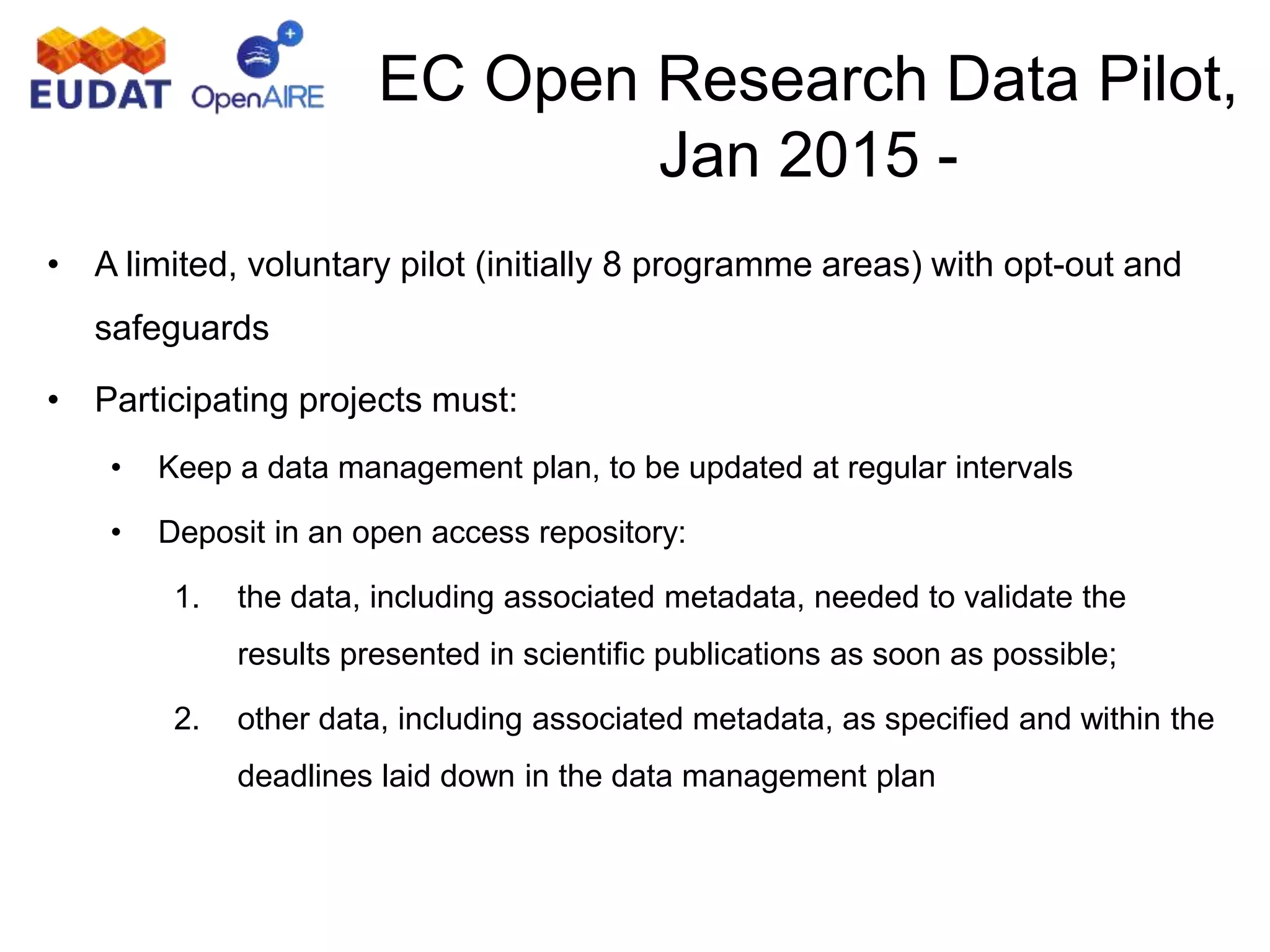 EUDAT OpenAIRE

EC Open Research Data Pilot, Jan 2015 -

• A limited, voluntary pilot (initially 8 programme areas) with opt-out and safeguards

• Participating projects must:

• Keep a data management plan, to be updated at regular intervals

• Deposit in an open access repository:

1. the data, including associated metadata, needed to validate the results presented in scientific publications as soon as possible;

2. other data, including associated metadata, as specified and within the deadlines laid down in the data management plan